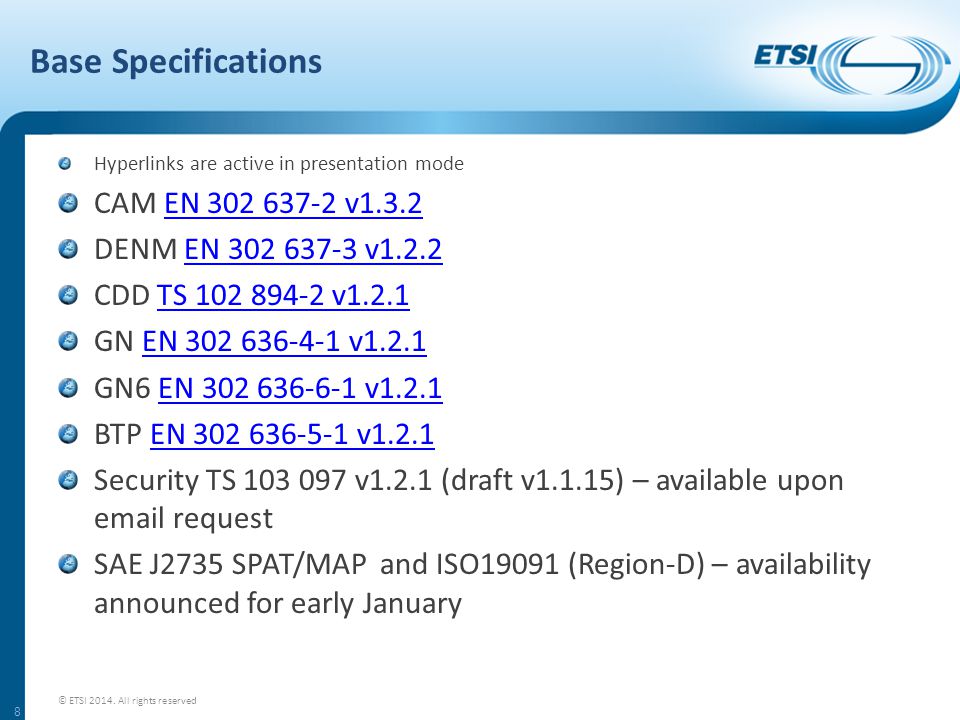 Base Specifications

ETSI

Hyperlinks are active in presentation mode

CAM EN 302 637-2 v1.3.2

DENM EN 302 637-3 v1.2.2

CDD TS 102 894-2 v1.2.1

GN EN 302 636-4-1 v1.2.1

GN6 EN 302 636-6-1 v1.2.1

BTP EN 302 636-5-1 v1.2.1

Security TS 103 097 v1.2.1 (draft v1.1.15) – available upon email request

SAE J2735 SPAT/MAP and ISO19091 (Region-D) – availability announced for early January

8

© ETSI 2014. All rights reserved